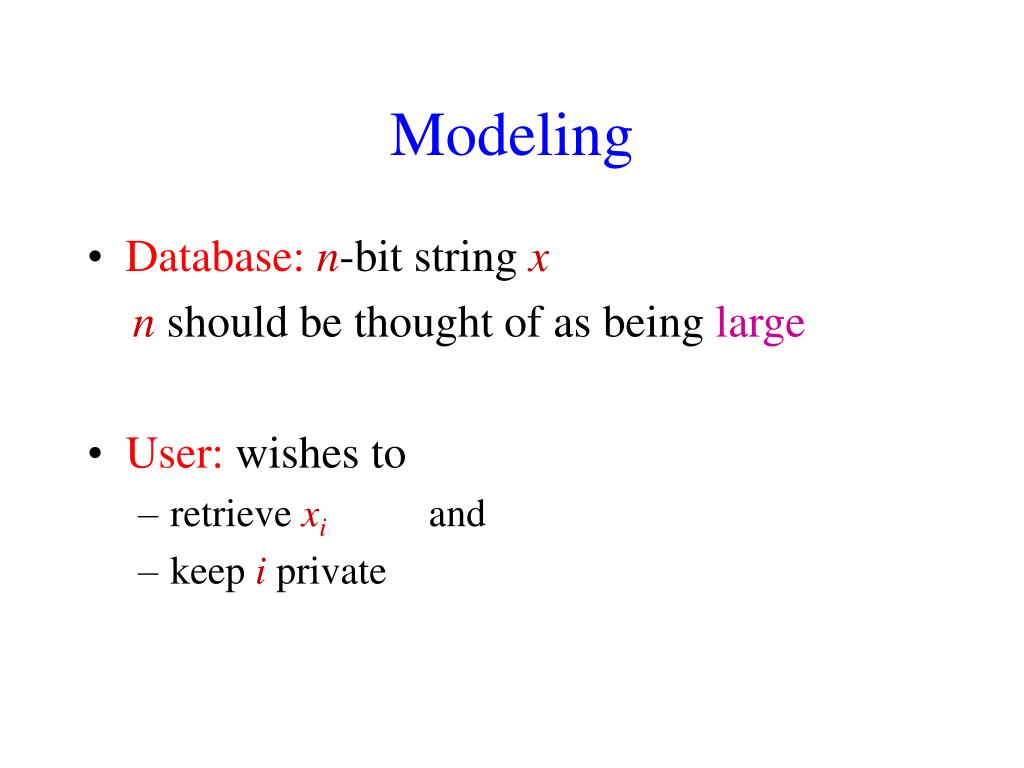 Modeling

• Database: $n$-bit string $x$
$n$ should be thought of as being large

• User: wishes to
– retrieve $x_i$ and
– keep $i$ private